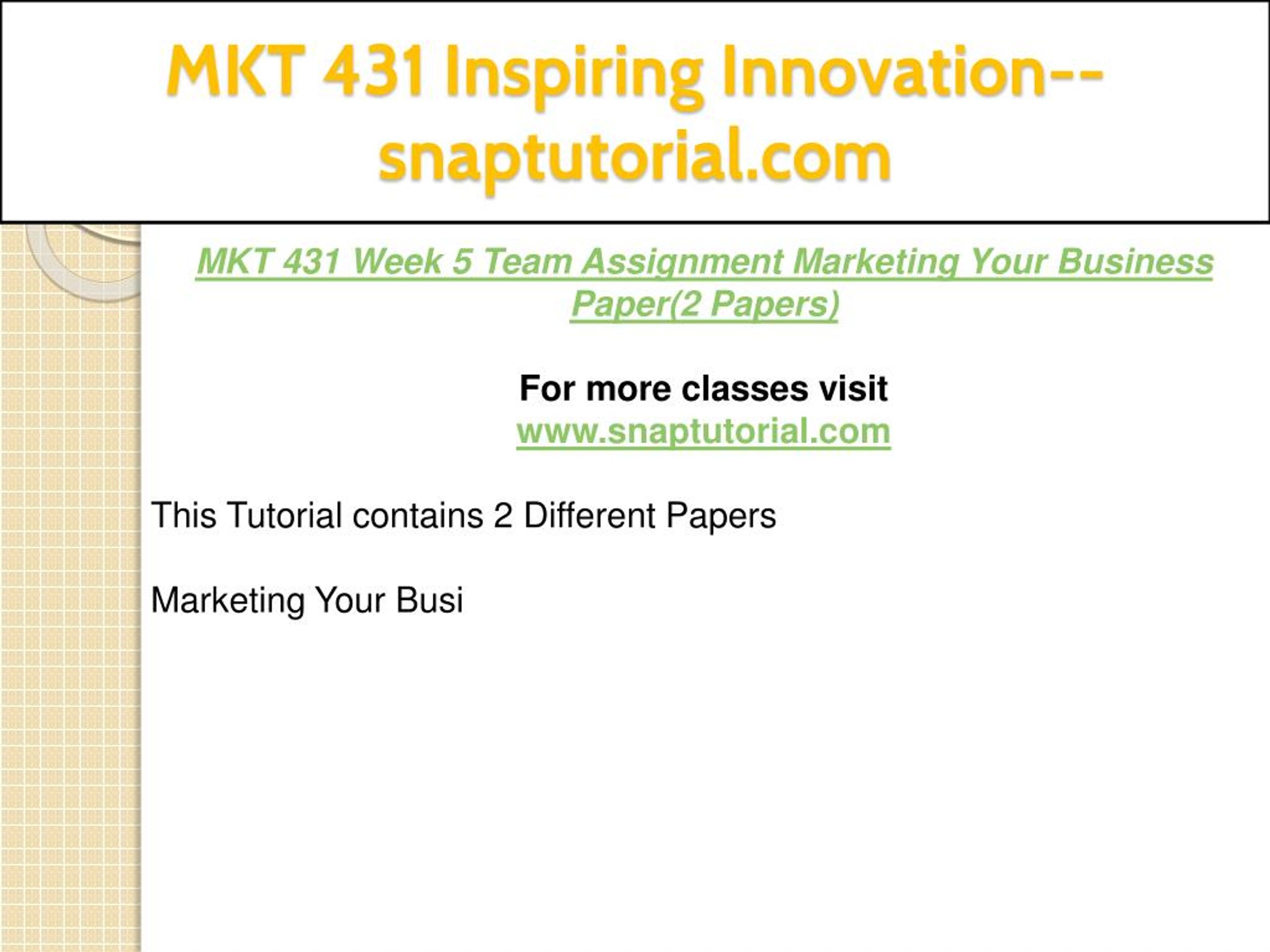 MKT 431 Inspiring Innovation--snaptutorial.com

MKT 431 Week 5 Team Assignment Marketing Your Business Paper(2 Papers)

For more classes visit
www.snaptutorial.com

This Tutorial contains 2 Different Papers

Marketing Your Busi